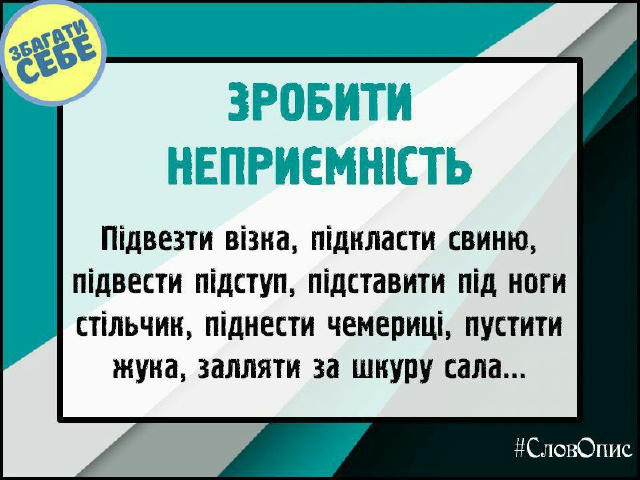 ЗБАГАТИ СЕБЕ

ЗРОБИТИ НЕПРИЄМНІСТЬ

Підвезти візка, підкласти свиню, підвести підступ, підставити під ноги стільчик, піднести чемериці, пустити жука, залляти за шкуру сала...

#СловОпис